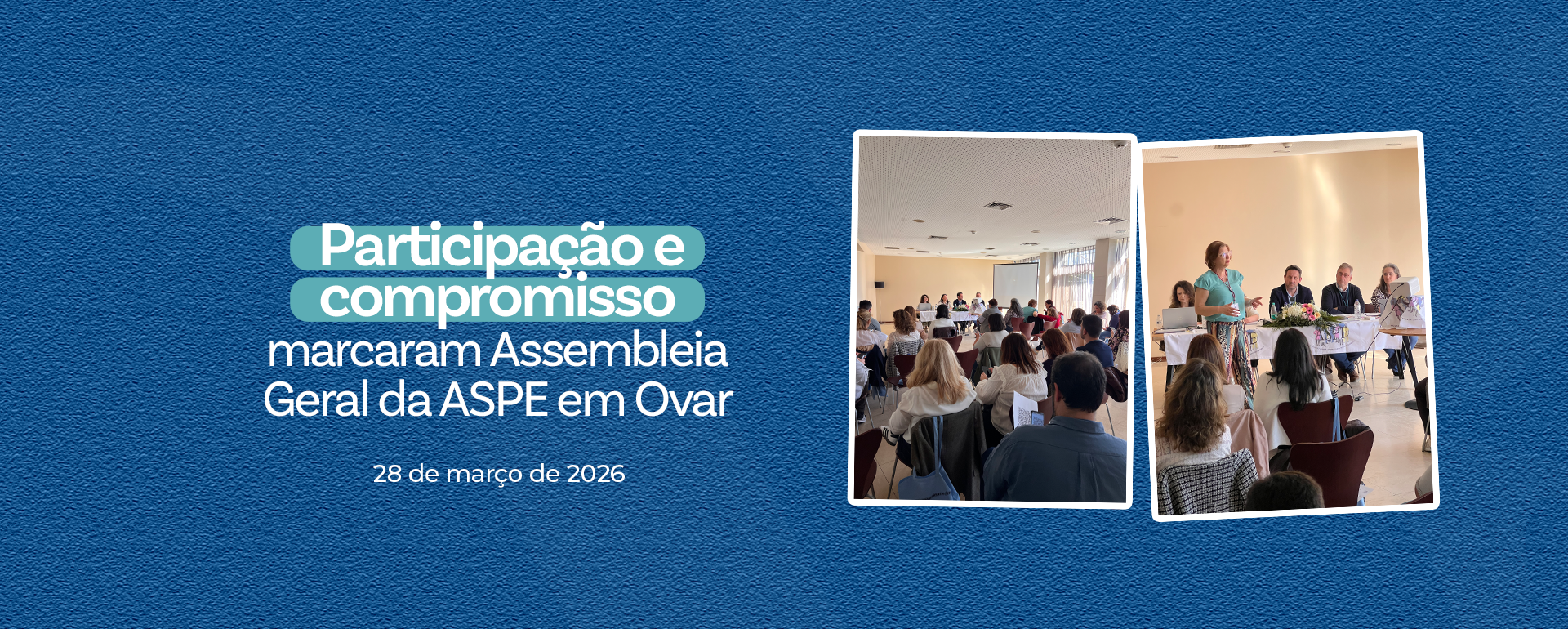 Participação e compromisso marcaram Assembleia Geral da ASPE em Ovar

28 de março de 2026

ASPE